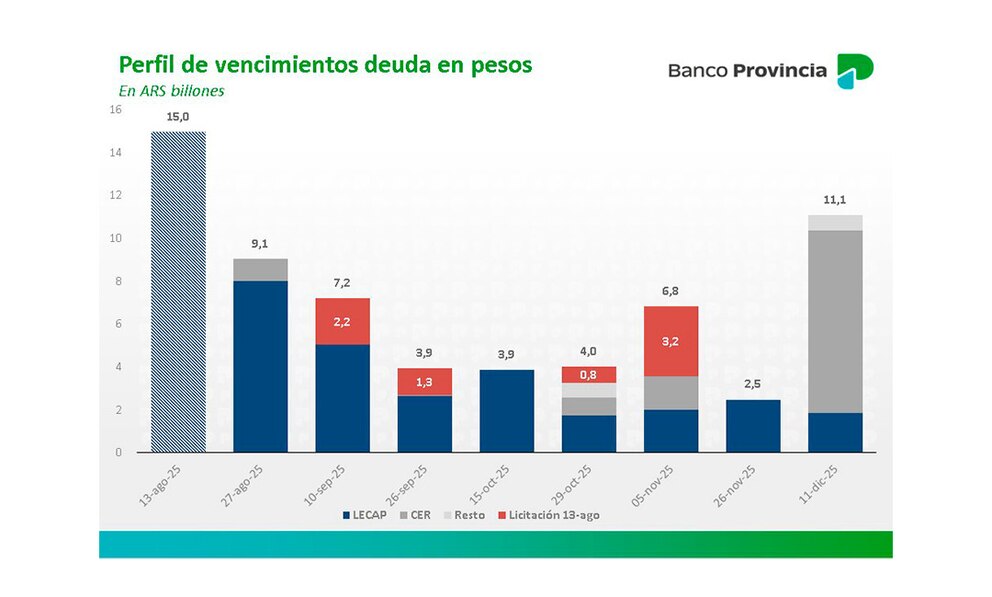 Perfil de vencimientos deuda en pesos
En ARS billones

Banco Provincia

16
14
12
10
8
6
4
2
0

15,0
9,1
7,2
2,2
3,9
1,3
3,9
4,0
0,8
6,8
3,2
2,5
11,1

13-ago-25
27-ago-25
10-sep-25
26-sep-25
15-oct-25
29-oct-25
05-nov-25
26-nov-25
11-dic-25

LECAP
CER
Resto
Licitación 13-ago